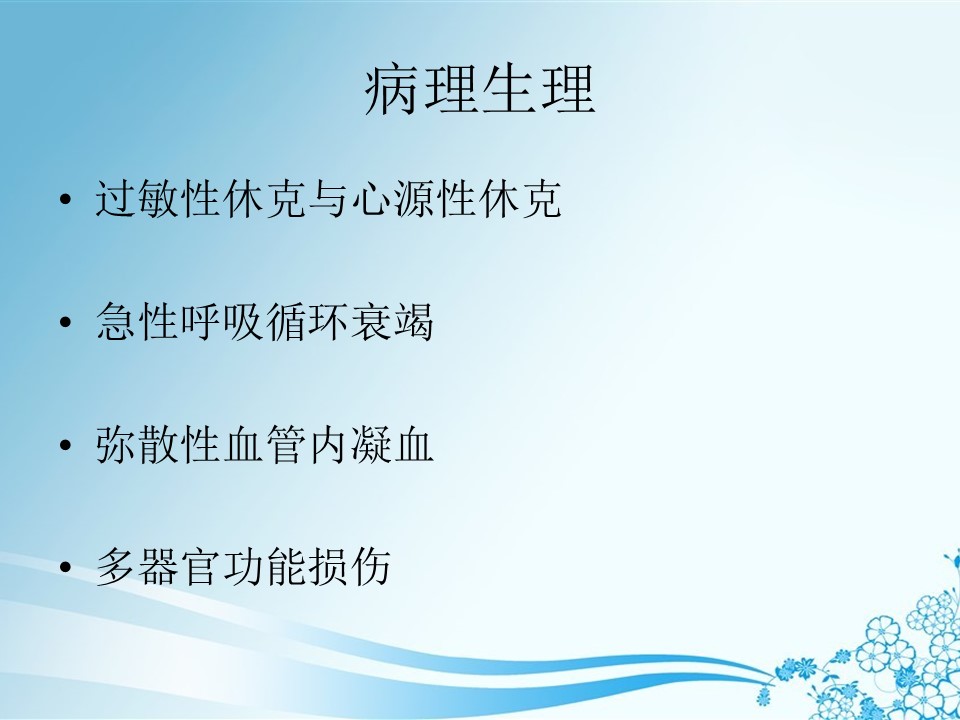 病理生理

• 过敏性休克与心源性休克

• 急性呼吸循环衰竭

• 弥散性血管内凝血

• 多器官功能损伤